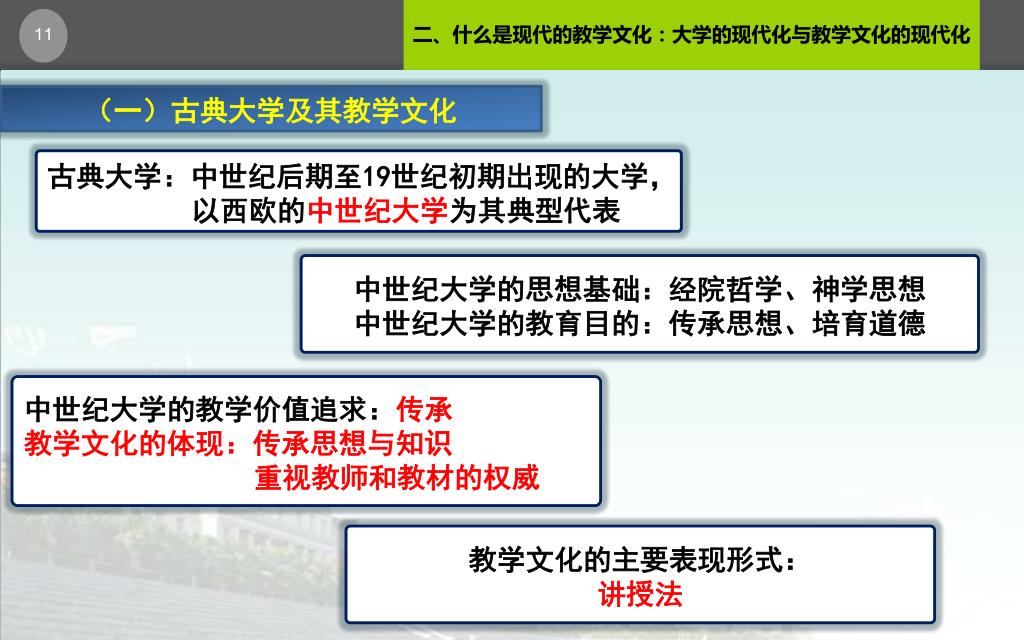 11

二、什么是现代的教学文化：大学的现代化与教学文化的现代化

（一）古典大学及其教学文化

古典大学：中世纪后期至19世纪初期出现的大学，以西欧的中世纪大学为其典型代表

中世纪大学的思想基础：经院哲学、神学思想
中世纪大学的教育目的：传承思想、培育道德

中世纪大学的教学价值追求：传承
教学文化的体现：传承思想与知识
重视教师和教材的权威

教学文化的主要表现形式：
讲授法